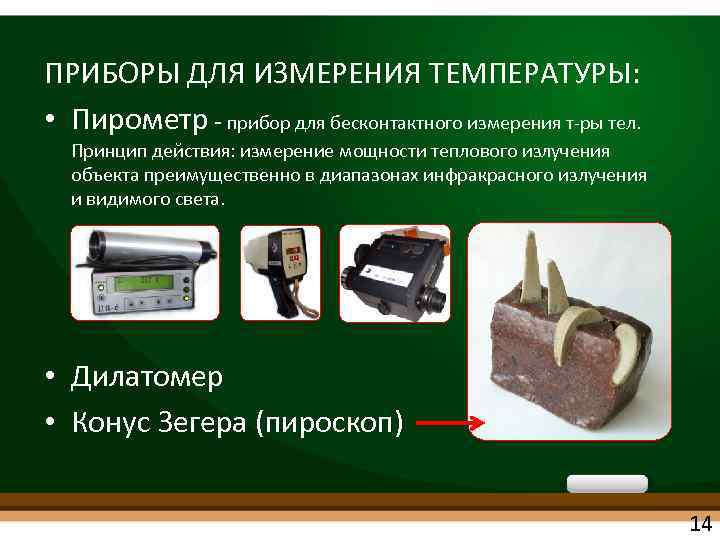 ПРИБОРЫ ДЛЯ ИЗМЕРЕНИЯ ТЕМПЕРАТУРЫ:

• Пирометр - прибор для бесконтактного измерения т-ры тел. Принцип действия: измерение мощности теплового излучения объекта преимущественно в диапазонах инфракрасного излучения и видимого света.

• Дилатомер

• Конус Зегера (пироскоп)

14